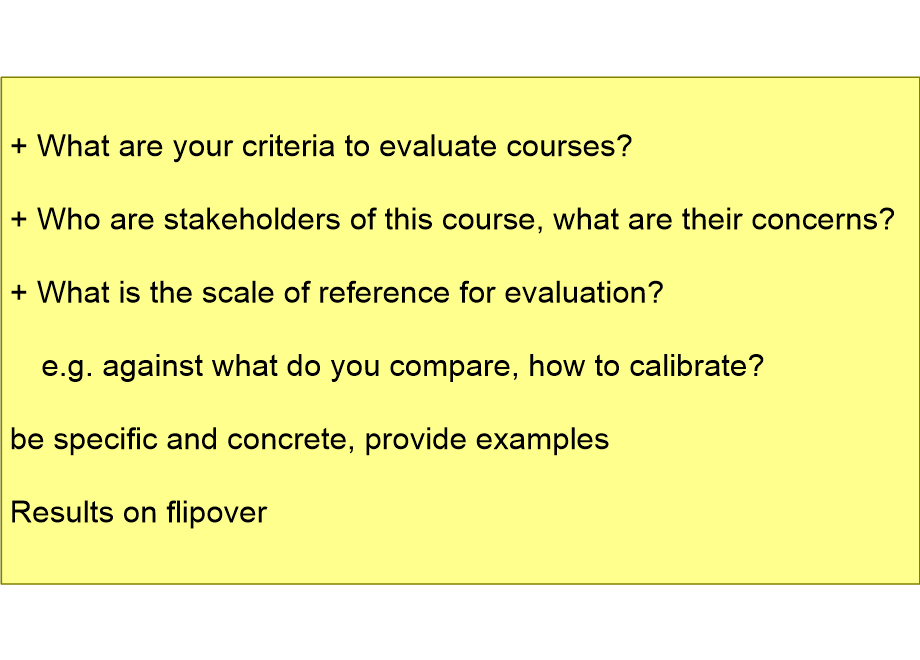 + What are your criteria to evaluate courses?

+ Who are stakeholders of this course, what are their concerns?

+ What is the scale of reference for evaluation?

e.g. against what do you compare, how to calibrate?

be specific and concrete, provide examples

Results on flipover